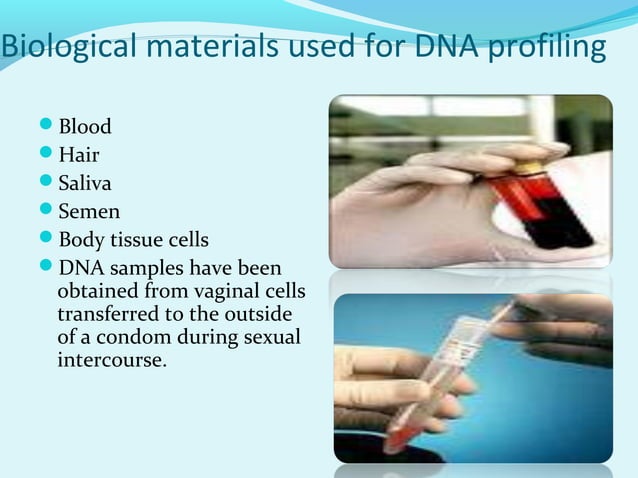 Biological materials used for DNA profiling

- Blood
- Hair
- Saliva
- Semen
- Body tissue cells
- DNA samples have been obtained from vaginal cells transferred to the outside of a condom during sexual intercourse.